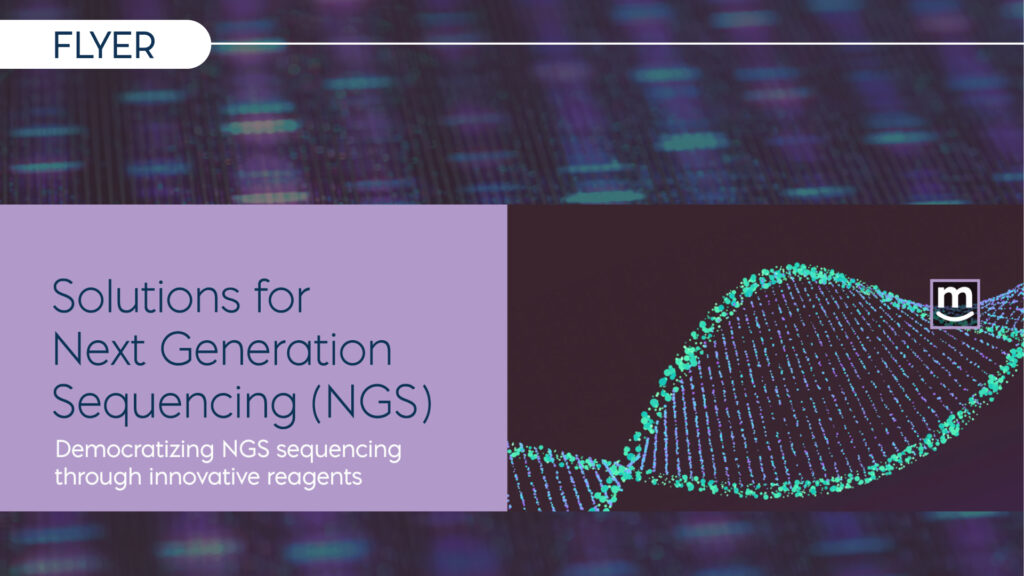 FLYER

Solutions for Next Generation Sequencing (NGS)

Democratizing NGS sequencing through innovative reagents

m